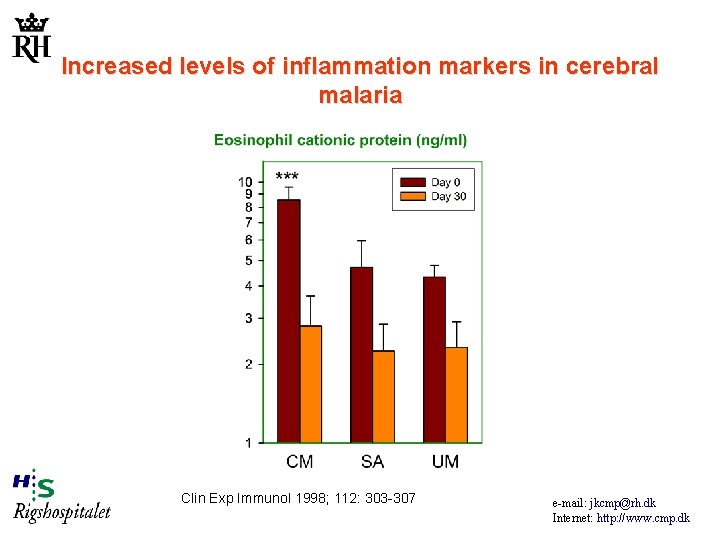 RH

Increased levels of inflammation markers in cerebral malaria

Eosinophil cationic protein (ng/ml)

***

Day 0
Day 30

10
9
8
7
6
5
4
3
2
1

CM SA UM

H:S
Rigshospitalet

Clin Exp Immunol 1998; 112: 303-307

e-mail: jkcmp@rh.dk
Internet: http://www.cmp.dk